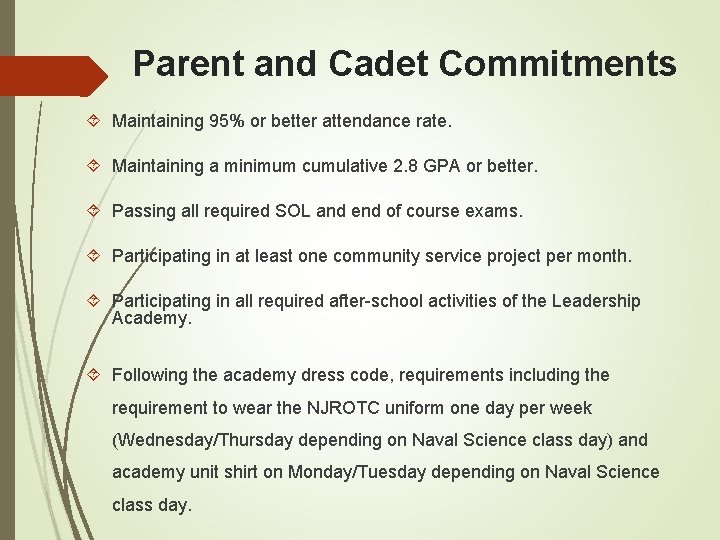 Parent and Cadet Commitments

Maintaining 95% or better attendance rate.

Maintaining a minimum cumulative 2.8 GPA or better.

Passing all required SOL and end of course exams.

Participating in at least one community service project per month.

Participating in all required after-school activities of the Leadership Academy.

Following the academy dress code, requirements including the requirement to wear the NJROTC uniform one day per week (Wednesday/Thursday depending on Naval Science class day) and academy unit shirt on Monday/Tuesday depending on Naval Science class day.